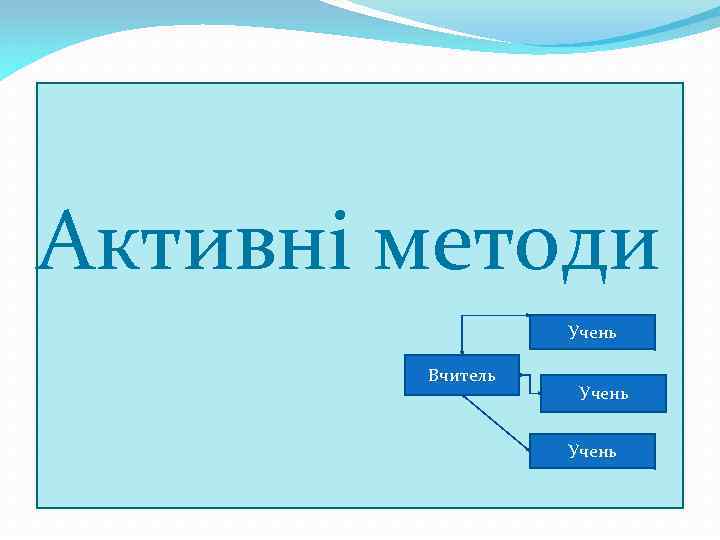 Активні методи

Учень

Вчитель

Учень

Учень